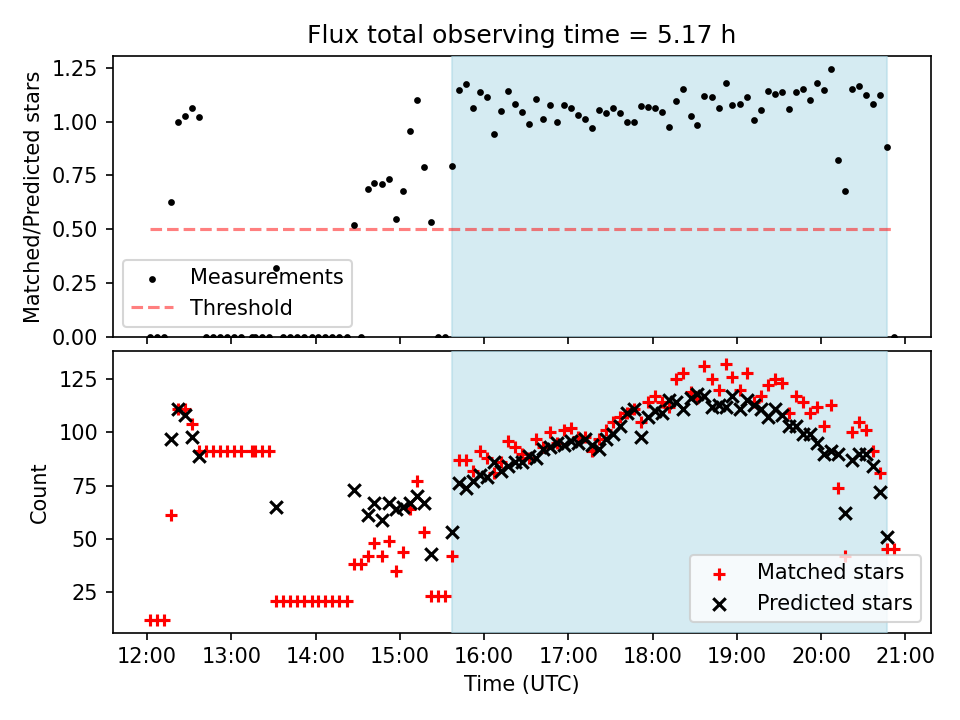 Flux total observing time = 5.17 h

Matched/Predicted stars

1.25
1.00
0.75
0.50
0.25
0.00

Measurements
Threshold

Count

125
100
75
50
25

Matched stars
Predicted stars

12:00 13:00 14:00 15:00 16:00 17:00 18:00 19:00 20:00 21:00

Time (UTC)